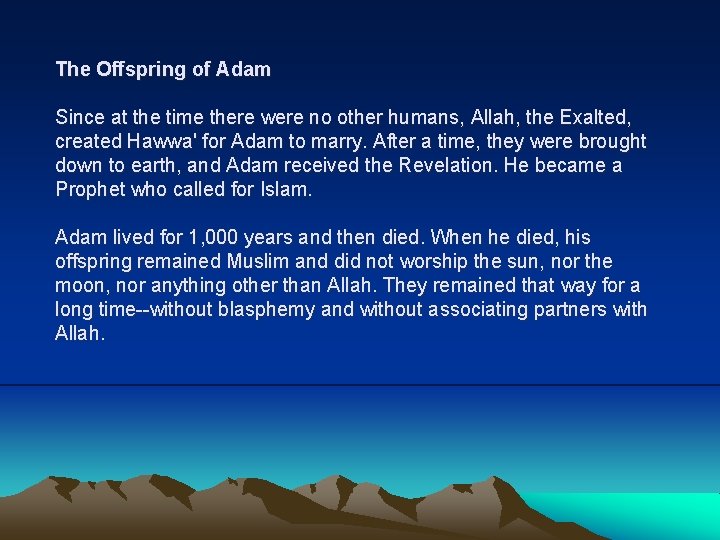 The Offspring of Adam

Since at the time there were no other humans, Allah, the Exalted, created Hawwa' for Adam to marry. After a time, they were brought down to earth, and Adam received the Revelation. He became a Prophet who called for Islam.

Adam lived for 1,000 years and then died. When he died, his offspring remained Muslim and did not worship the sun, nor the moon, nor anything other than Allah. They remained that way for a long time--without blasphemy and without associating partners with Allah.